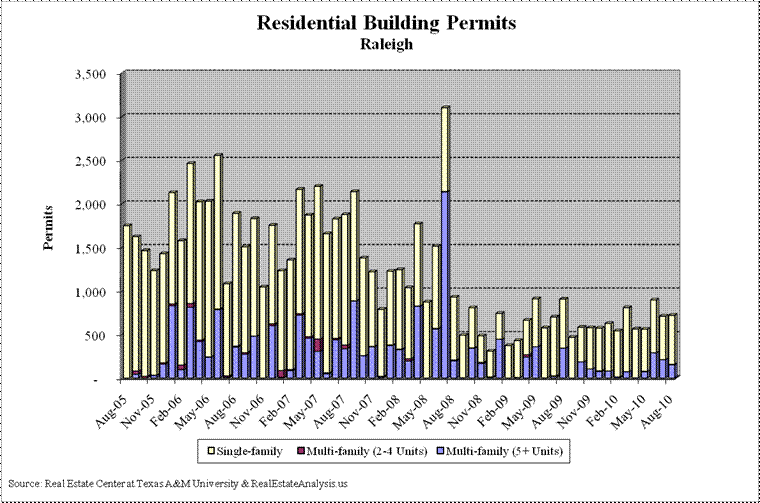 Residential Building Permits
Raleigh

Permits

3,500
3,000
2,500
2,000
1,500
1,000
500
-

Aug-05
Nov-05
Feb-06
May-06
Aug-06
Nov-06
Feb-07
May-07
Aug-07
Nov-07
Feb-08
May-08
Aug-08
Nov-08
Feb-09
May-09
Aug-09
Nov-09
Feb-10
May-10
Aug-10

Single-family
Multi-family (2-4 Units)
Multi-family (5+ Units)

Source: Real Estate Center at Texas A&M University & RealEstateAnalysis.us